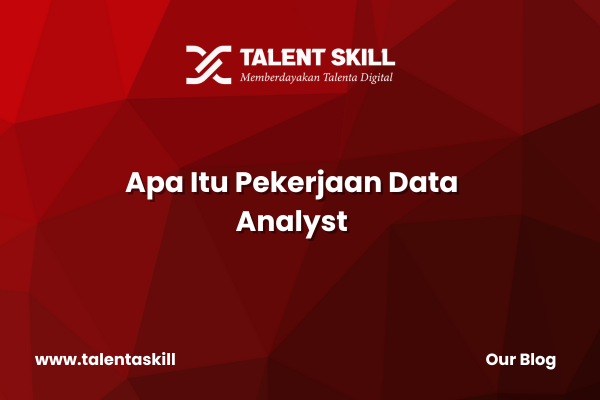 TALENT SKILL
Memberdayakan Talenta Digital

Apa Itu Pekerjaan Data Analyst

www.talentaskill

Our Blog